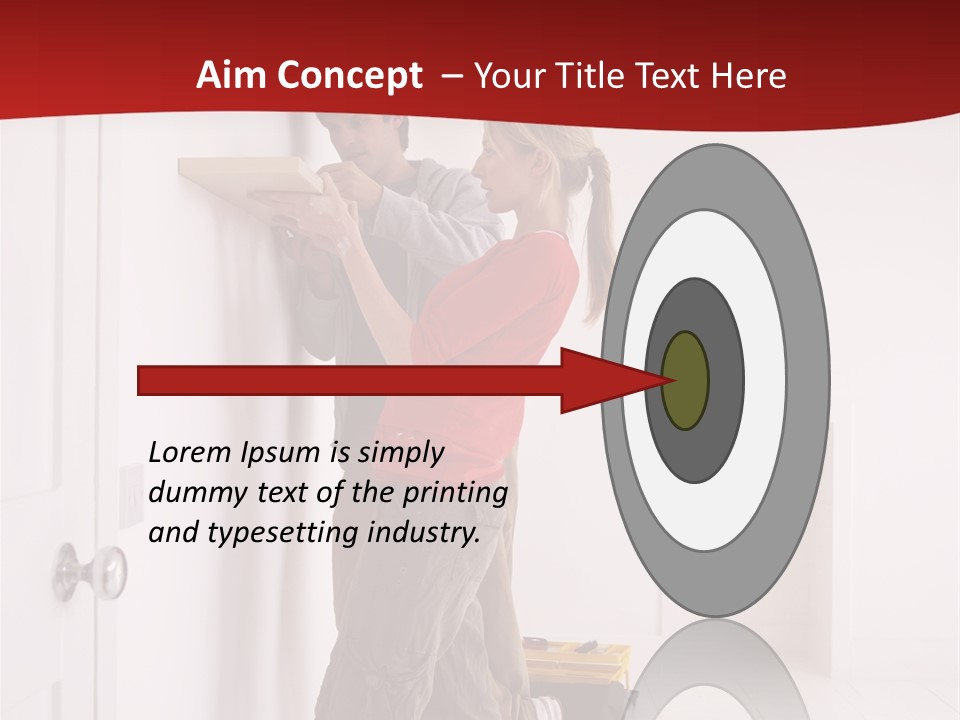 Aim Concept – Your Title Text Here

Lorem Ipsum is simply dummy text of the printing and typesetting industry.